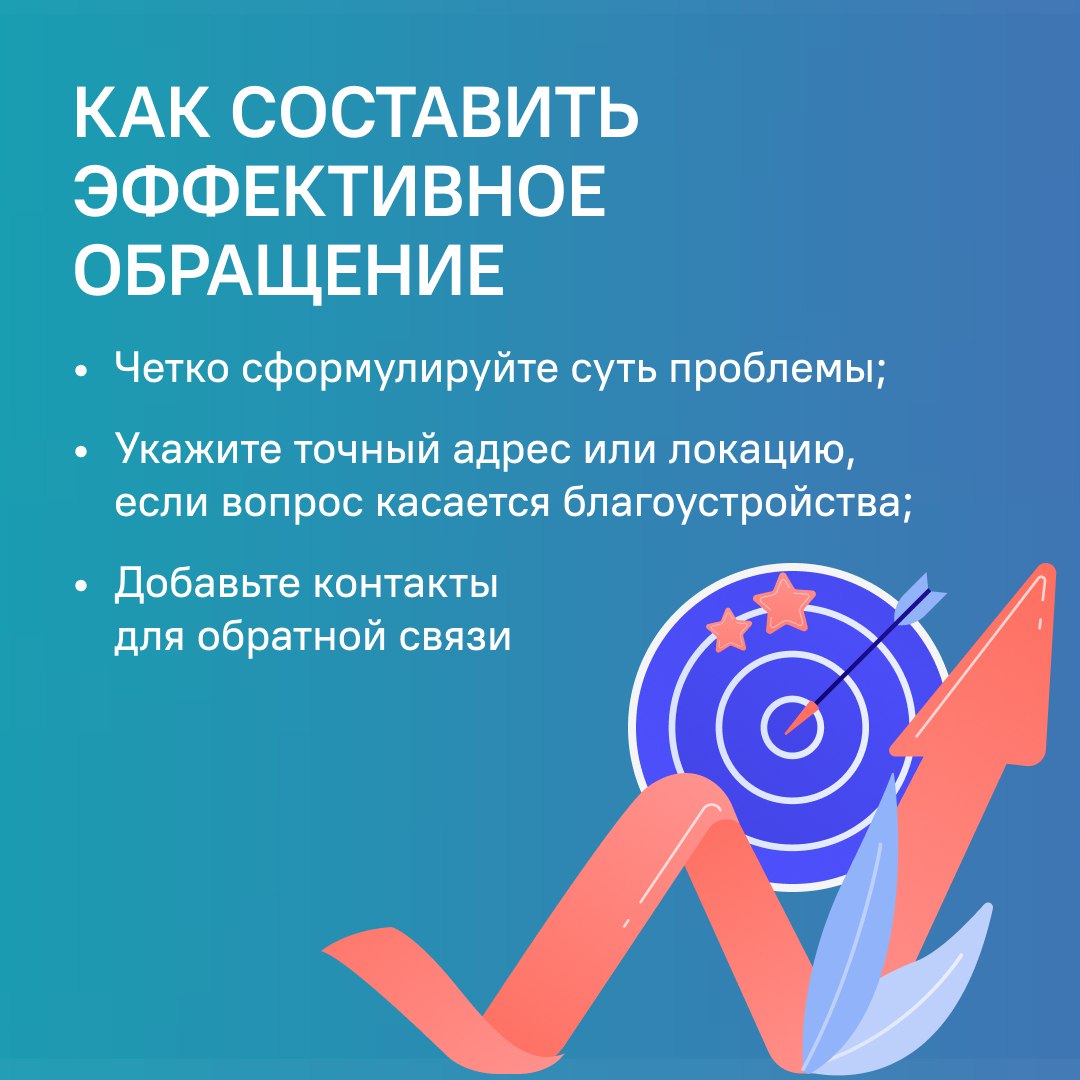 КАК СОСТАВИТЬ ЭФФЕКТИВНОЕ ОБРАЩЕНИЕ

• Четко сформулируйте суть проблемы;

• Укажите точный адрес или локацию, если вопрос касается благоустройства;

• Добавьте контакты для обратной связи